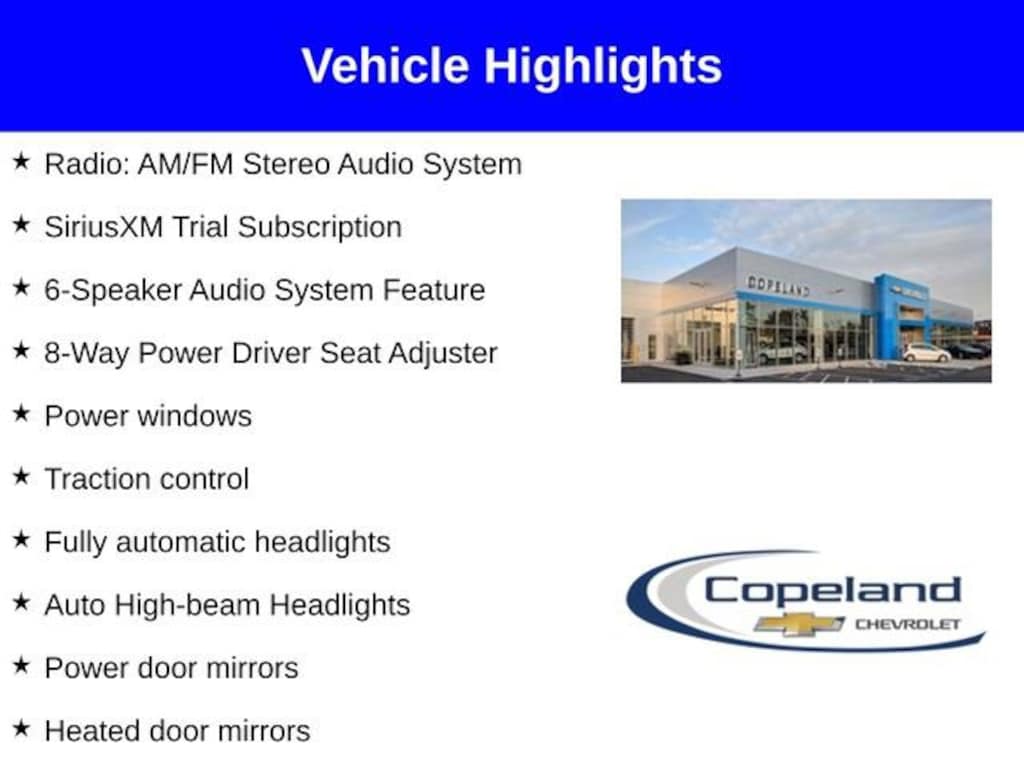 Vehicle Highlights

★ Radio: AM/FM Stereo Audio System

★ SiriusXM Trial Subscription

★ 6-Speaker Audio System Feature

★ 8-Way Power Driver Seat Adjuster

★ Power windows

★ Traction control

★ Fully automatic headlights

★ Auto High-beam Headlights

★ Power door mirrors

★ Heated door mirrors

COPELAND

Copeland
CHEVROLET